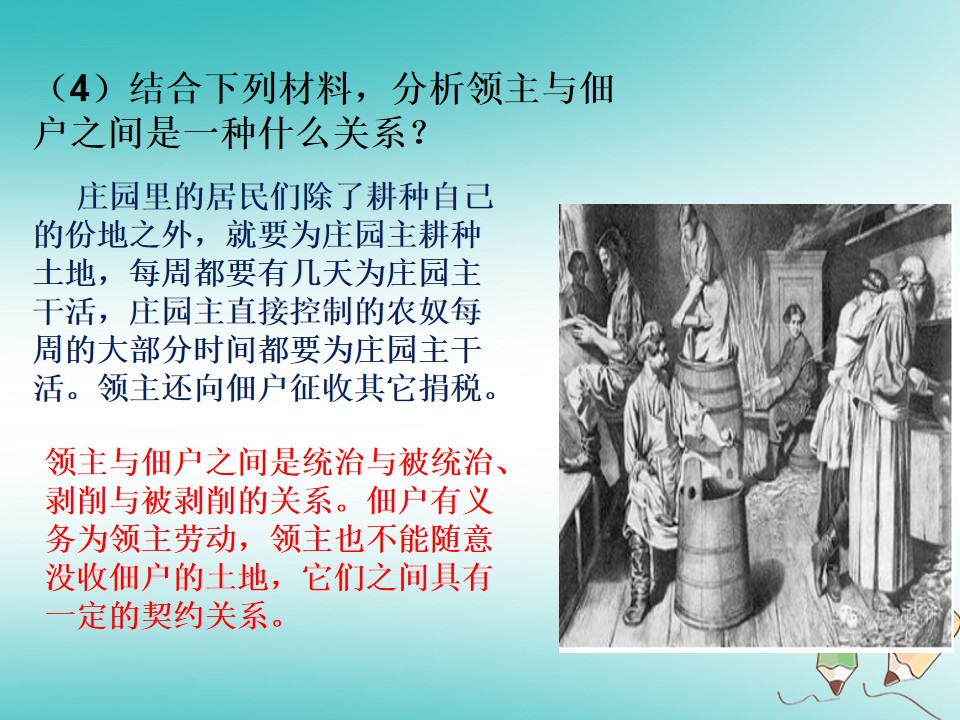 （4）结合下列材料，分析领主与佃户之间是一种什么关系？

庄园里的居民们除了耕种自己的份地之外，就要为庄园主耕种土地，每周都要有几天为庄园主干活，庄园主直接控制的农奴每周的大部分时间都要为庄园主干活。领主还向佃户征收其它捐税。

领主与佃户之间是统治与被统治、剥削与被剥削的关系。佃户有义务为领主劳动，领主也不能随意没收佃户的土地，它们之间具有一定的契约关系。